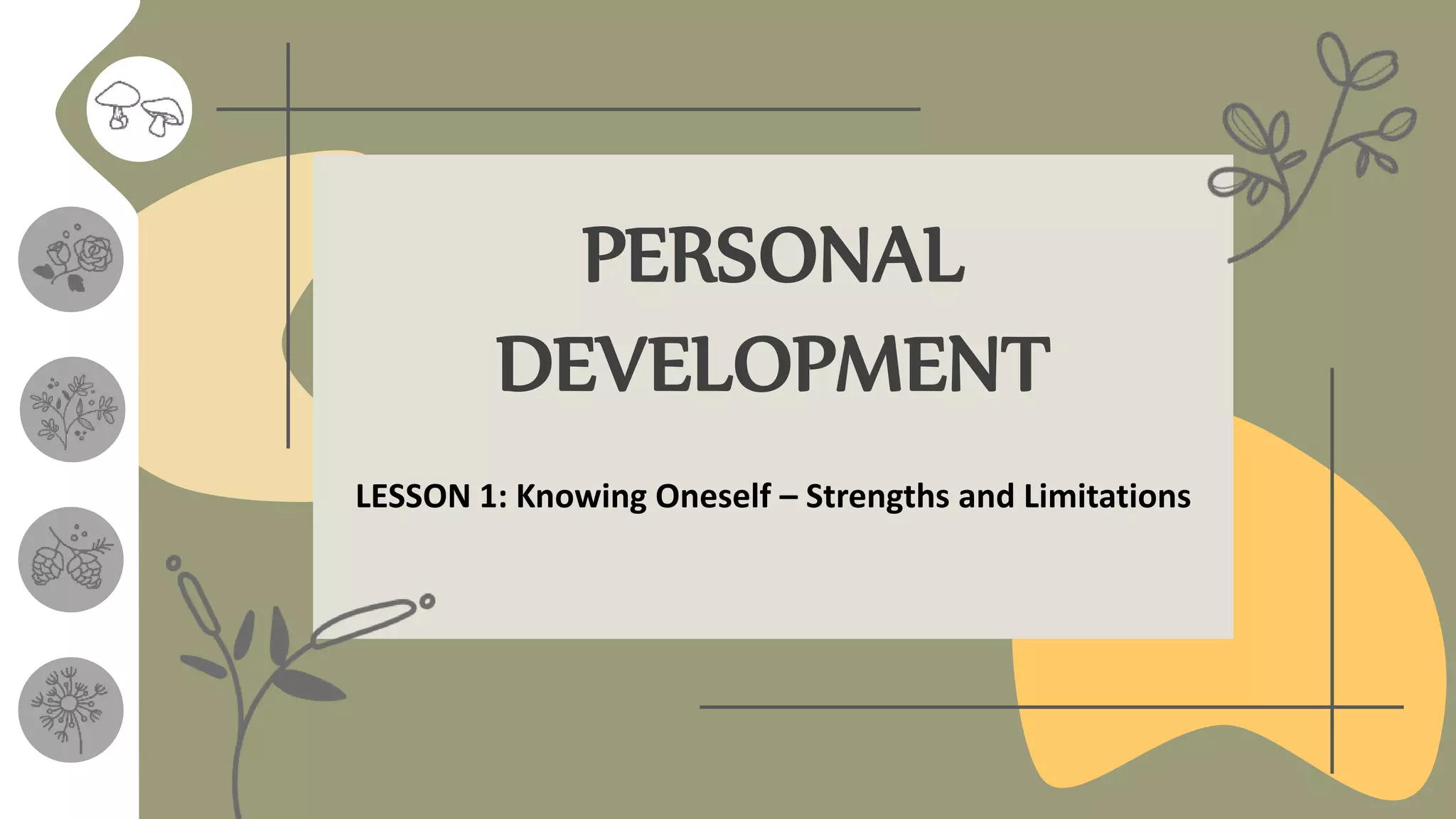 PERSONAL DEVELOPMENT

LESSON 1: Knowing Oneself – Strengths and Limitations